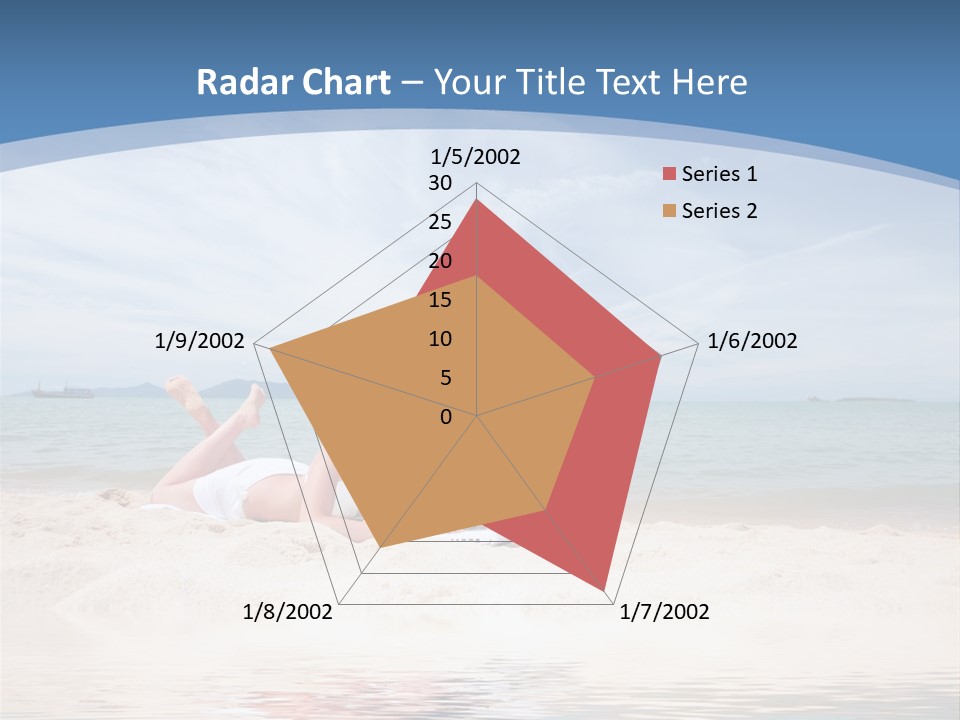 Radar Chart – Your Title Text Here

1/5/2002
30
25
20
15
10
5
0
1/6/2002
1/7/2002
1/8/2002
1/9/2002

Series 1
Series 2